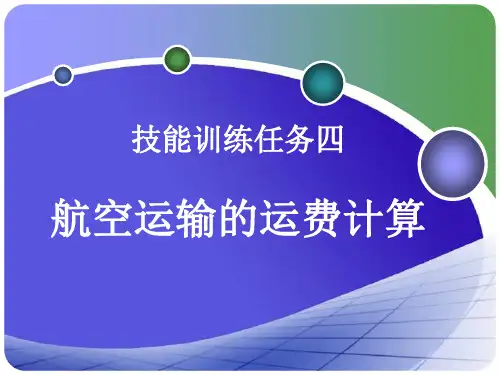 技能训练任务四

航空运输的运费计算